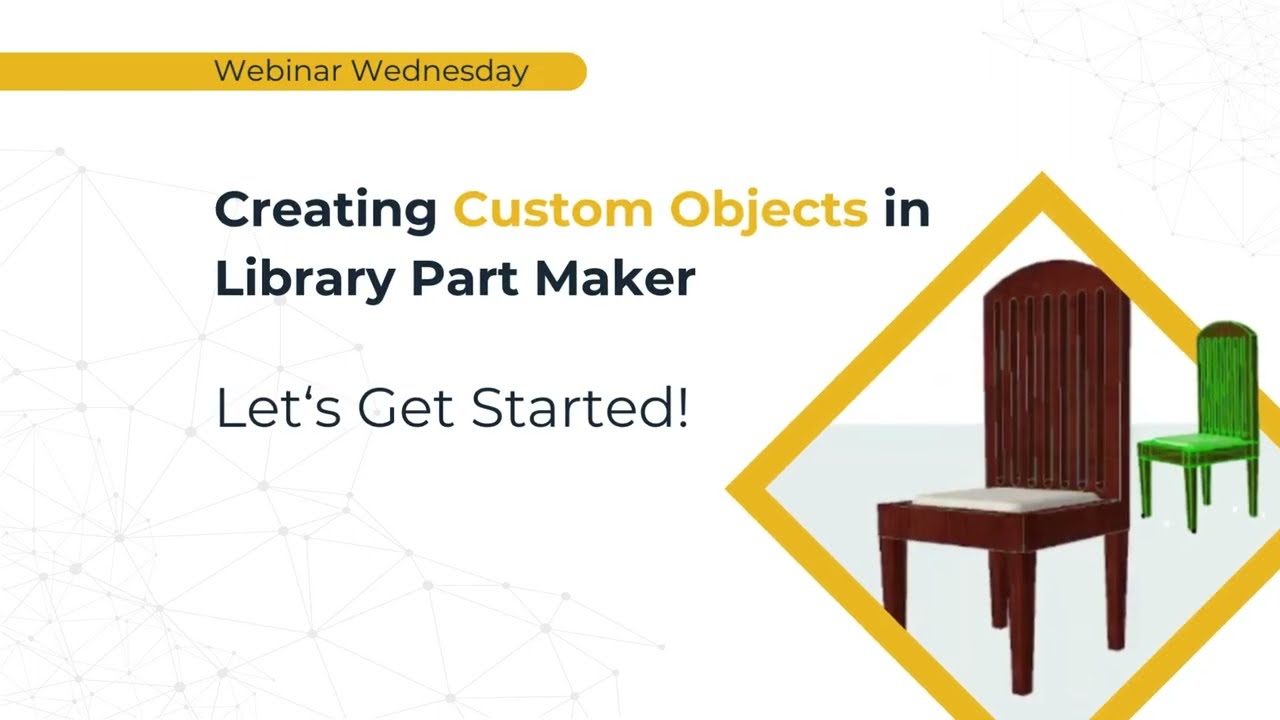 Webinar Wednesday

Creating Custom Objects in Library Part Maker

Let‘s Get Started!